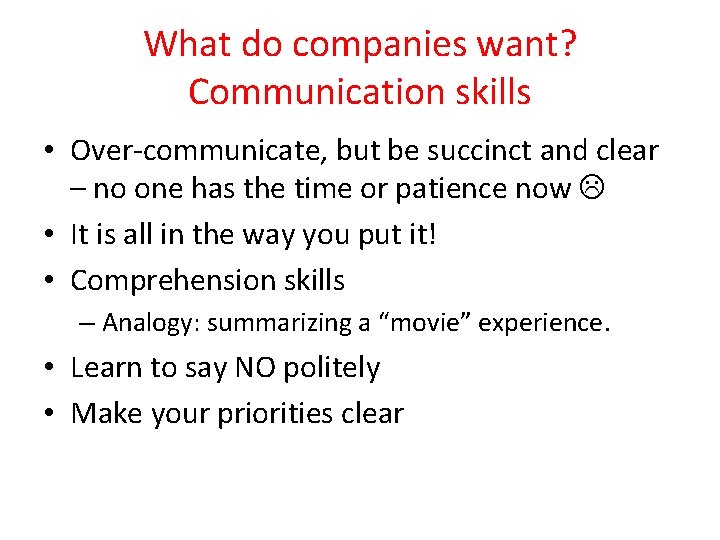 What do companies want?
Communication skills

• Over-communicate, but be succinct and clear – no one has the time or patience now ☹
• It is all in the way you put it!
• Comprehension skills
– Analogy: summarizing a “movie” experience.
• Learn to say NO politely
• Make your priorities clear